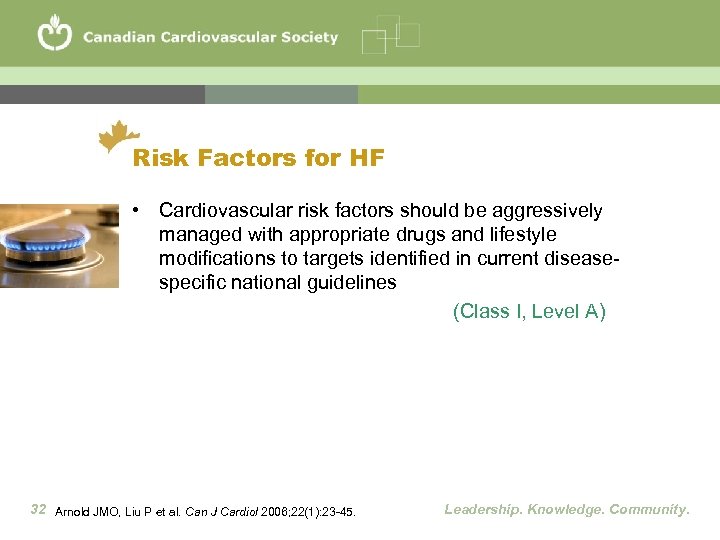 Canadian Cardiovascular Society

Risk Factors for HF

• Cardiovascular risk factors should be aggressively managed with appropriate drugs and lifestyle modifications to targets identified in current disease-specific national guidelines

(Class I, Level A)

32 Arnold JMO, Liu P et al. Can J Cardiol 2006;22(1):23-45.

Leadership. Knowledge. Community.